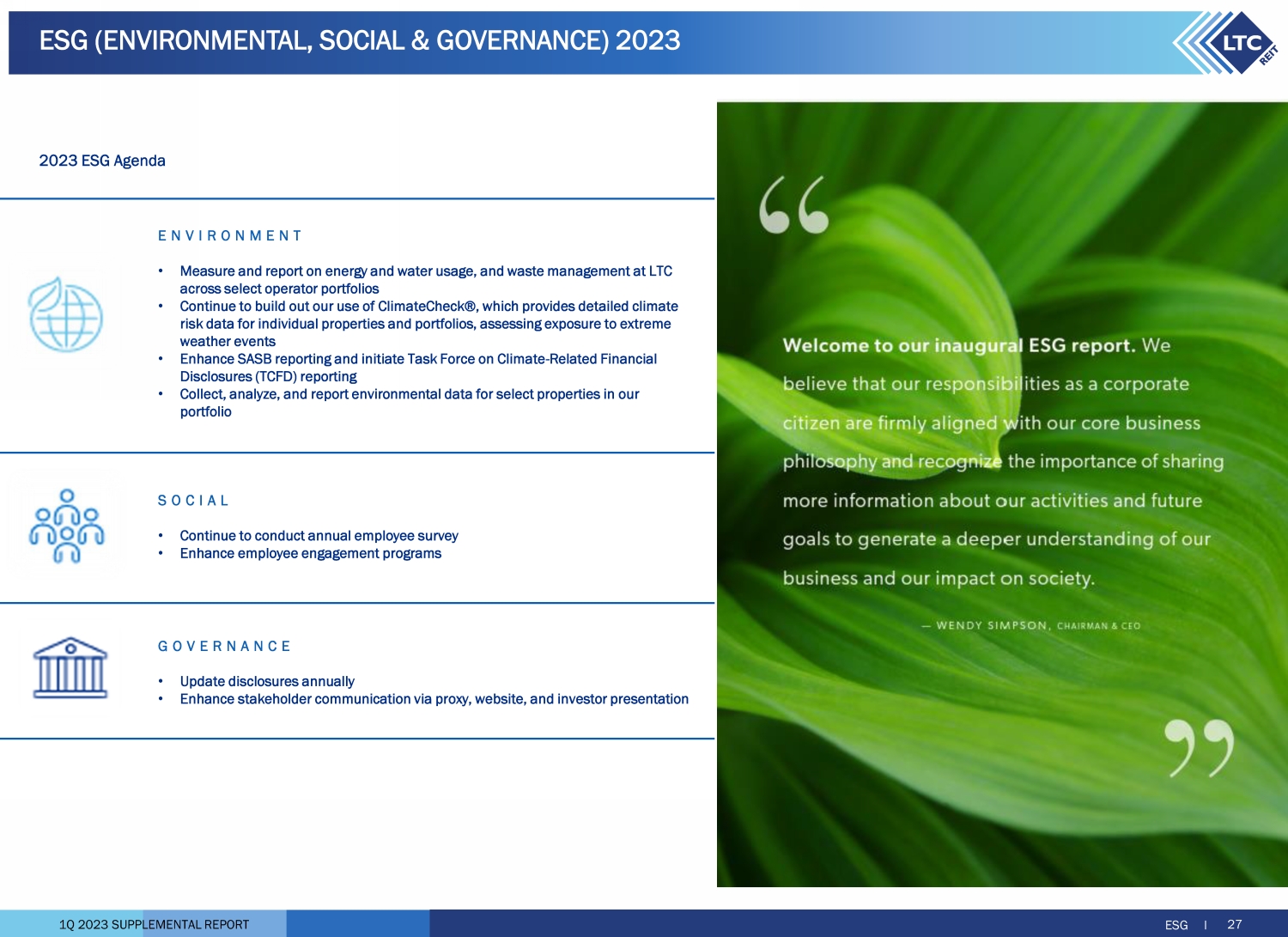 ESG (ENVIRONMENTAL, SOCIAL & GOVERNANCE) 2023

LTC REIT

2023 ESG Agenda

ENVIRONMENT

• Measure and report on energy and water usage, and waste management at LTC across select operator portfolios
• Continue to build out our use of ClimateCheck®, which provides detailed climate risk data for individual properties and portfolios, assessing exposure to extreme weather events
• Enhance SASB reporting and initiate Task Force on Climate-Related Financial Disclosures (TCFD) reporting
• Collect, analyze, and report environmental data for select properties in our portfolio

SOCIAL

• Continue to conduct annual employee survey
• Enhance employee engagement programs

GOVERNANCE

• Update disclosures annually
• Enhance stakeholder communication via proxy, website, and investor presentation

“

Welcome to our inaugural ESG report. We believe that our responsibilities as a corporate citizen are firmly aligned with our core business philosophy and recognize the importance of sharing more information about our activities and future goals to generate a deeper understanding of our business and our impact on society.

— WENDY SIMPSON, CHAIRMAN & CEO

”

1Q 2023 SUPPLEMENTAL REPORT

ESG I 27